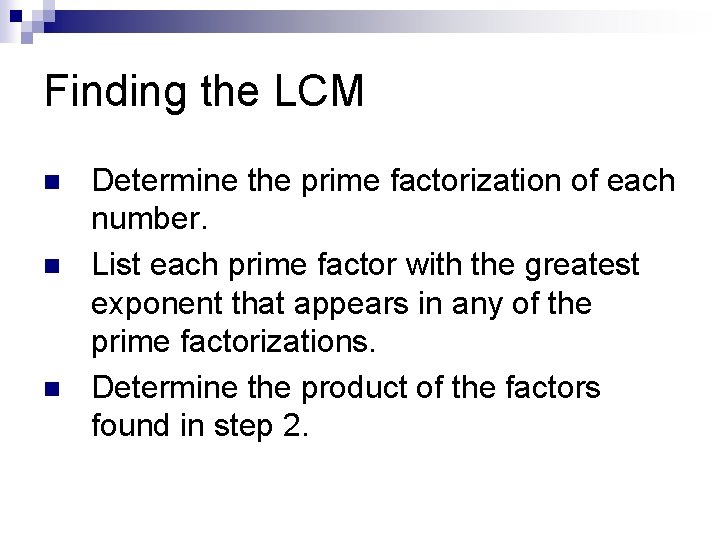 Finding the LCM

- Determine the prime factorization of each number.
- List each prime factor with the greatest exponent that appears in any of the prime factorizations.
- Determine the product of the factors found in step 2.